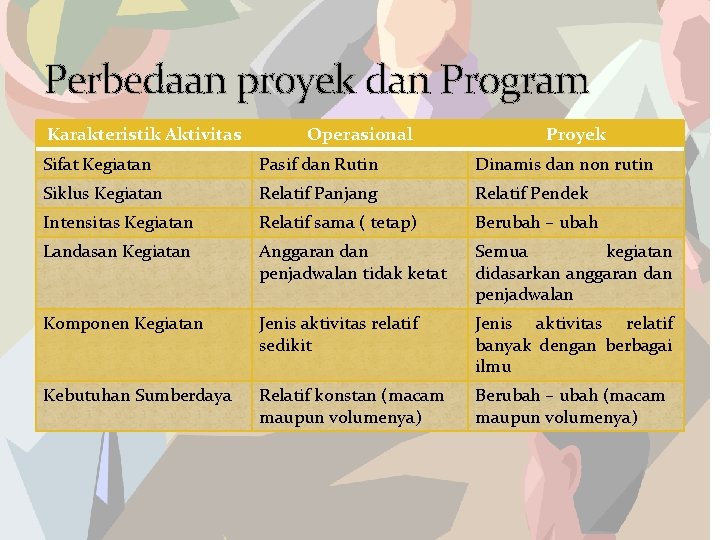 Perbedaan proyek dan Program

| Karakteristik Aktivitas | Operasional | Proyek |
|---|---|---|
| Sifat Kegiatan | Pasif dan Rutin | Dinamis dan non rutin |
| Siklus Kegiatan | Relatif Panjang | Relatif Pendek |
| Intensitas Kegiatan | Relatif sama ( tetap) | Berubah – ubah |
| Landasan Kegiatan | Anggaran dan penjadwalan tidak ketat | Semua kegiatan didasarkan anggaran dan penjadwalan |
| Komponen Kegiatan | Jenis aktivitas relatif sedikit | Jenis aktivitas relatif banyak dengan berbagai ilmu |
| Kebutuhan Sumberdaya | Relatif konstan (macam maupun volumenya) | Berubah – ubah (macam maupun volumenya) |